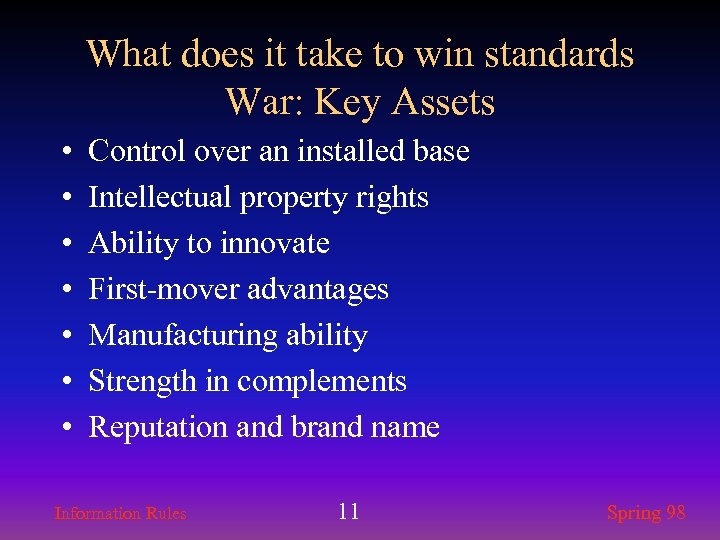 What does it take to win standards War: Key Assets

• Control over an installed base
• Intellectual property rights
• Ability to innovate
• First-mover advantages
• Manufacturing ability
• Strength in complements
• Reputation and brand name

Information Rules
11
Spring 98